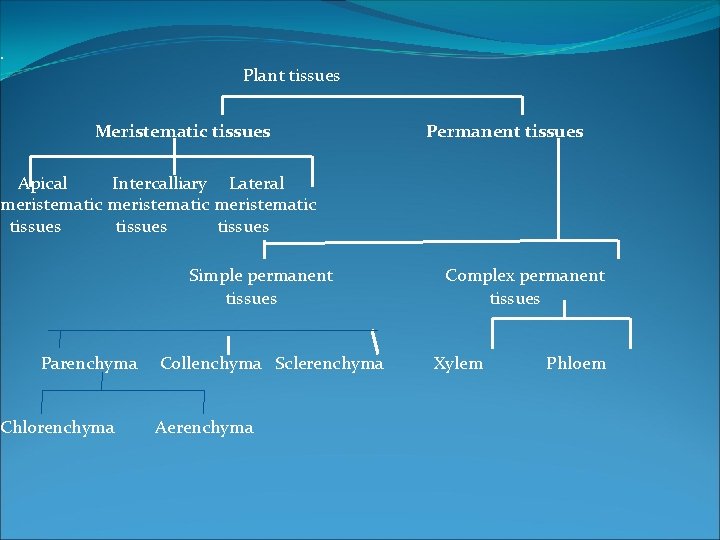 Plant tissues

Meristematic tissues

Permanent tissues

Apical meristematic tissues

Intercalliary meristematic tissues

Lateral meristematic tissues

Simple permanent tissues

Complex permanent tissues

Parenchyma

Collenchyma

Sclerenchyma

Xylem

Phloem

Chlorenchyma

Aerenchyma